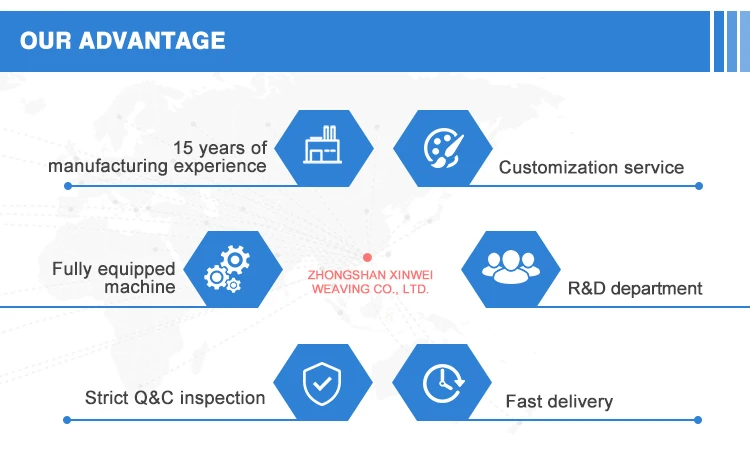 OUR ADVANTAGE

15 years of manufacturing experience

Customization service

Fully equipped machine

ZHONGSHAN XINWEI WEAVING CO., LTD.

R&D department

Strict Q&C inspection

Fast delivery